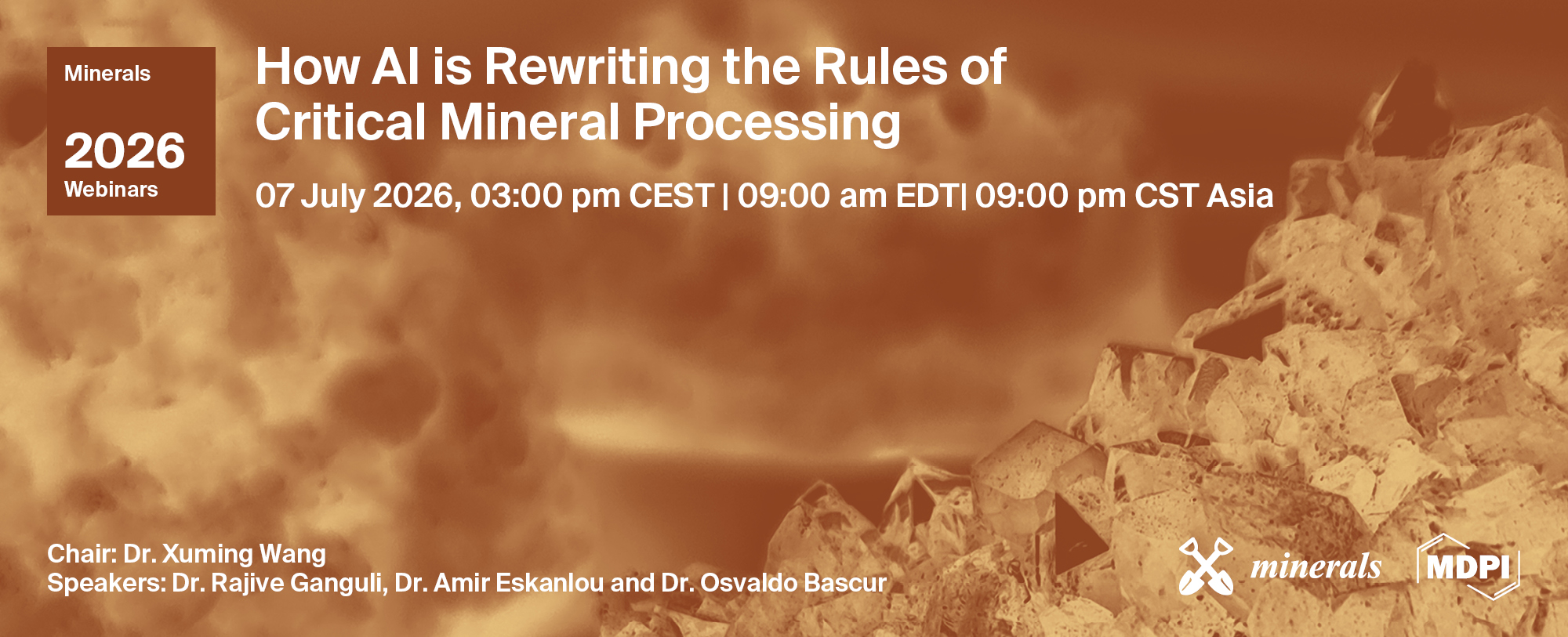 Minerals

2026
Webinars

How AI is Rewriting the Rules of Critical Mineral Processing

07 July 2026, 03:00 pm CEST | 09:00 am EDT| 09:00 pm CST Asia

Chair: Dr. Xuming Wang
Speakers: Dr. Rajive Ganguli, Dr. Amir Eskanlou and Dr. Osvaldo Bascur

minerals

MDPI